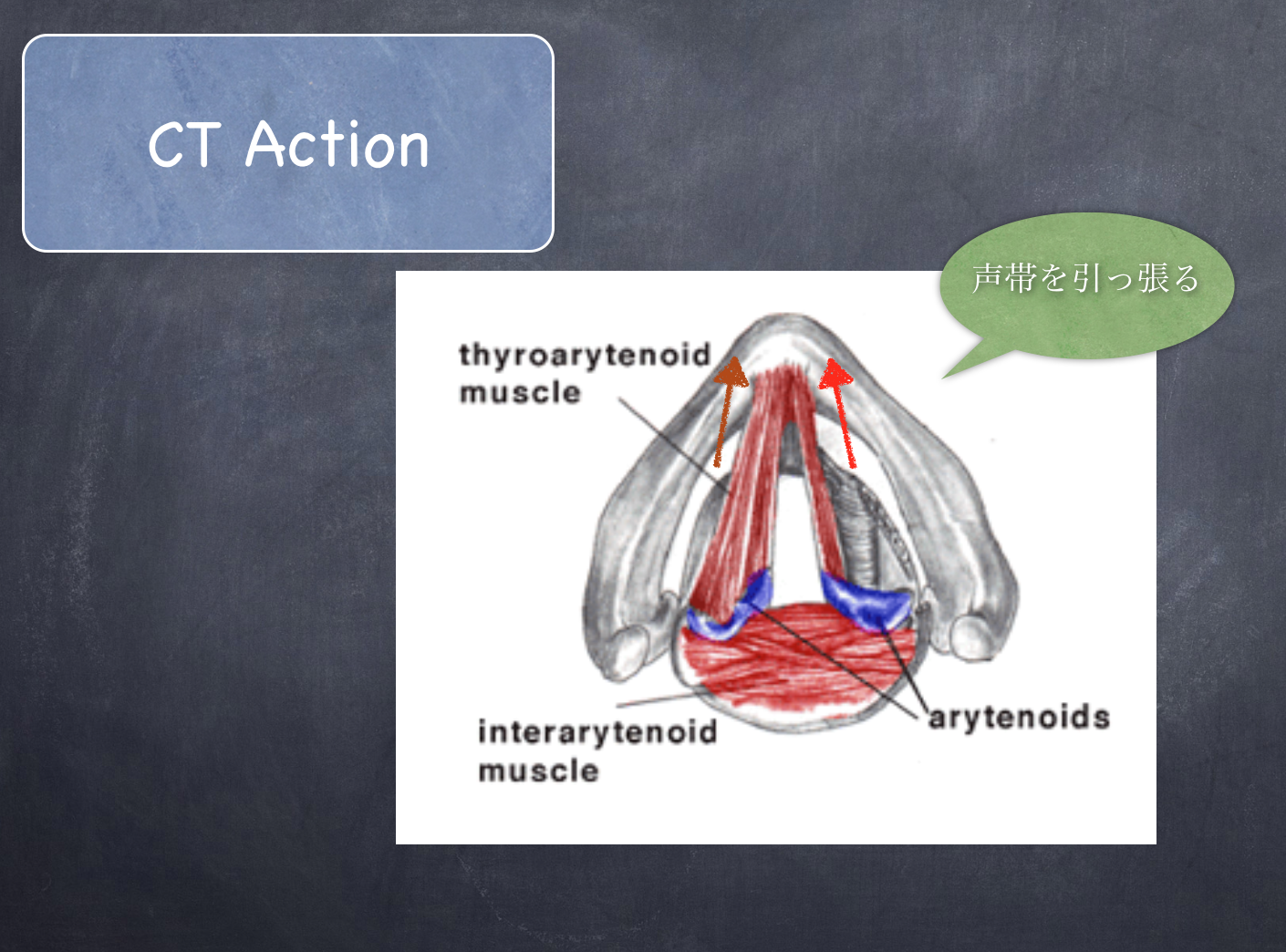 CT Action

声帯を引っ張る

thyroarytenoid muscle

interarytenoid muscle

arytenoids